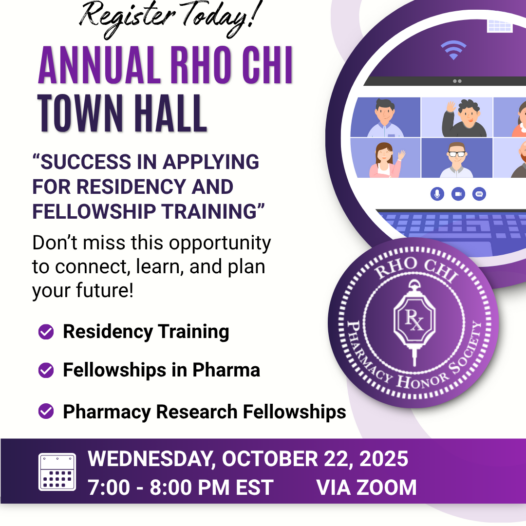 Register Today!

ANNUAL RHO CHI TOWN HALL

"SUCCESS IN APPLYING FOR RESIDENCY AND FELLOWSHIP TRAINING"

Don't miss this opportunity to connect, learn, and plan your future!

Residency Training

Fellowships in Pharma

Pharmacy Research Fellowships

RHO CHI
RX
PHARMACY HONOR SOCIETY

WEDNESDAY, OCTOBER 22, 2025
7:00 - 8:00 PM EST VIA ZOOM